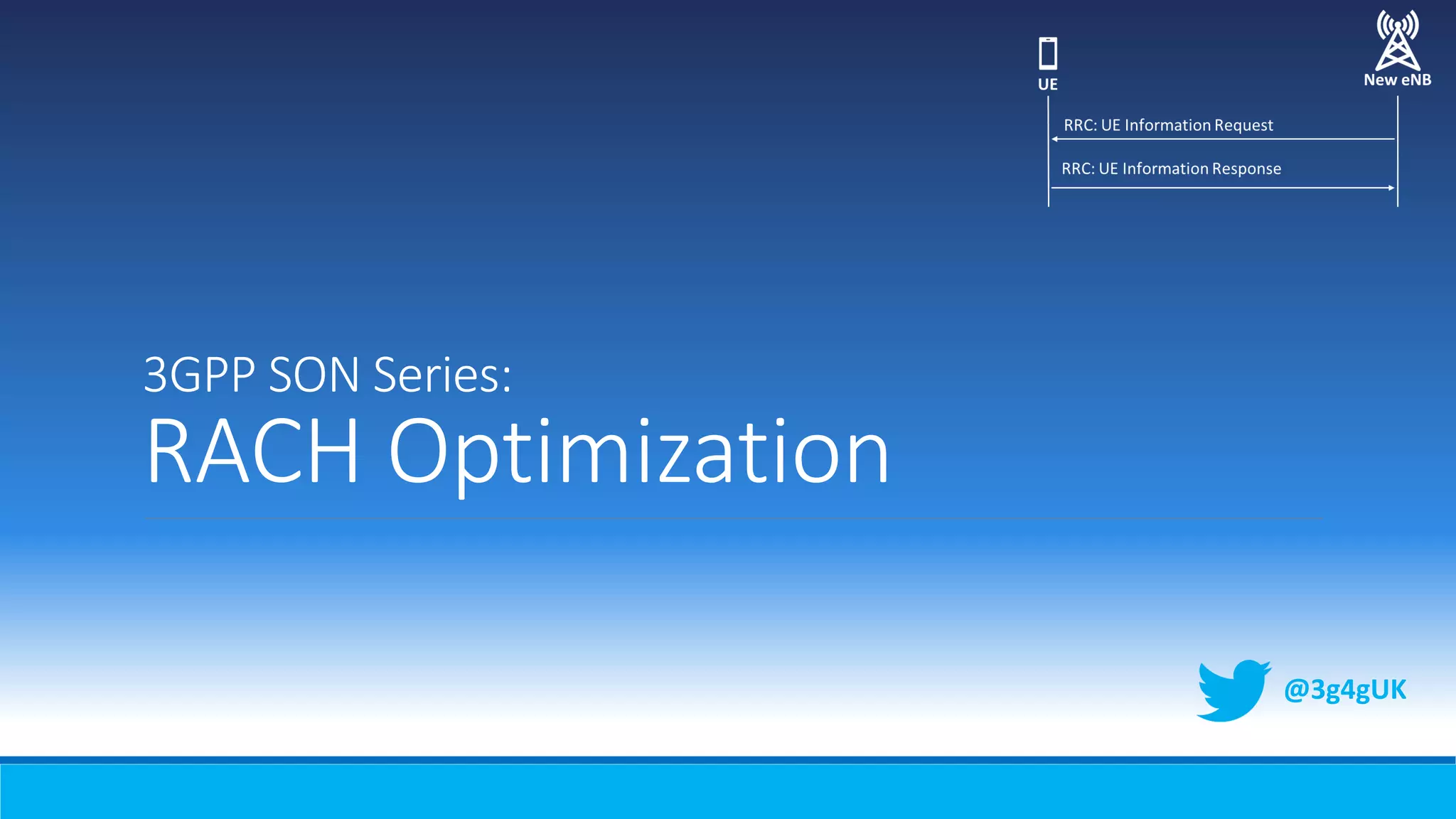 UE

New eNB

RRC: UE Information Request

RRC: UE Information Response

3GPP SON Series:

RACH Optimization

@3g4gUK